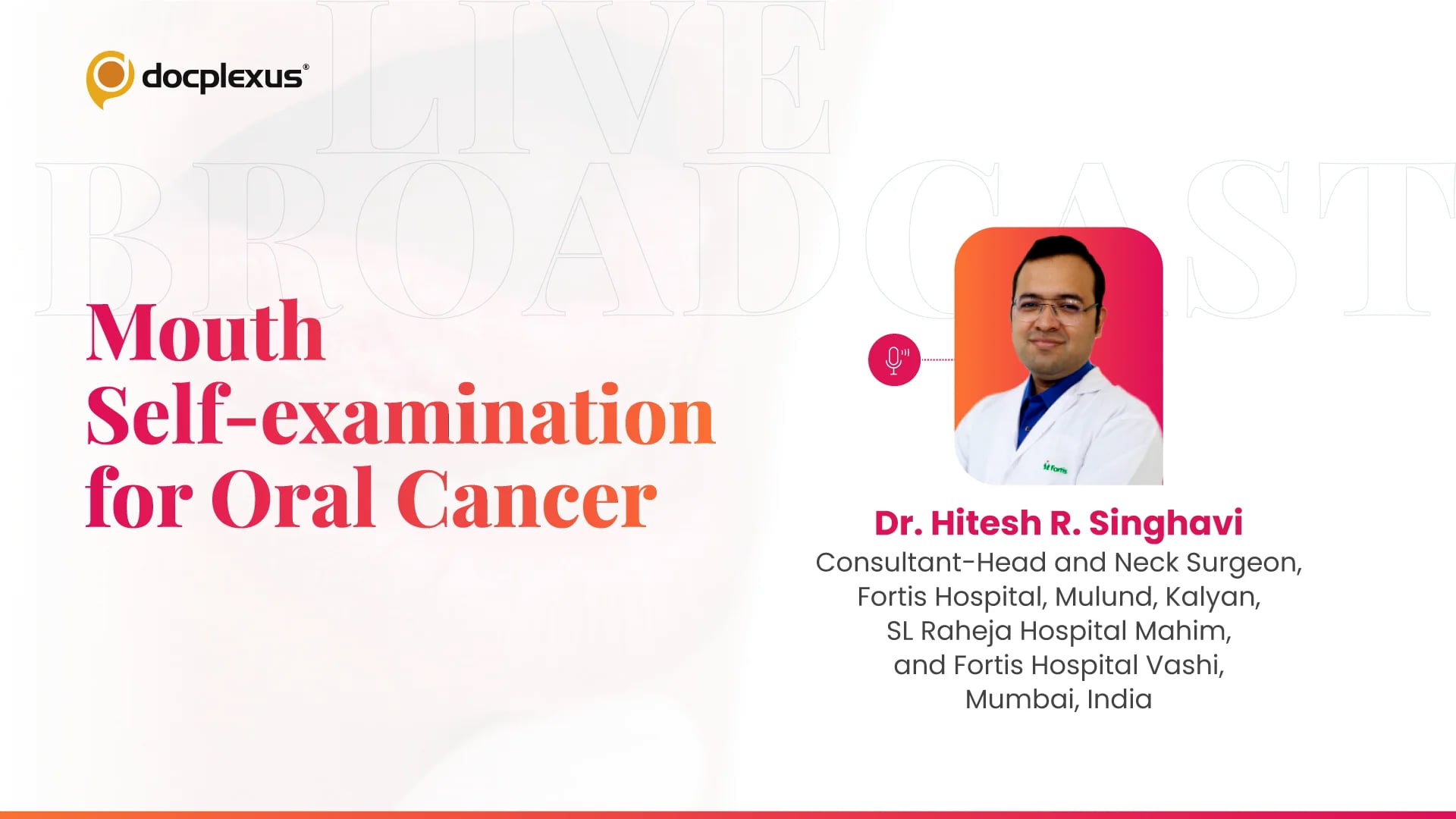 docplexus®

LIVE BROADCAST

Mouth Self-examination for Oral Cancer

Fortis

Dr. Hitesh R. Singhavi
Consultant-Head and Neck Surgeon, Fortis Hospital, Mulund, Kalyan, SL Raheja Hospital Mahim, and Fortis Hospital Vashi, Mumbai, India